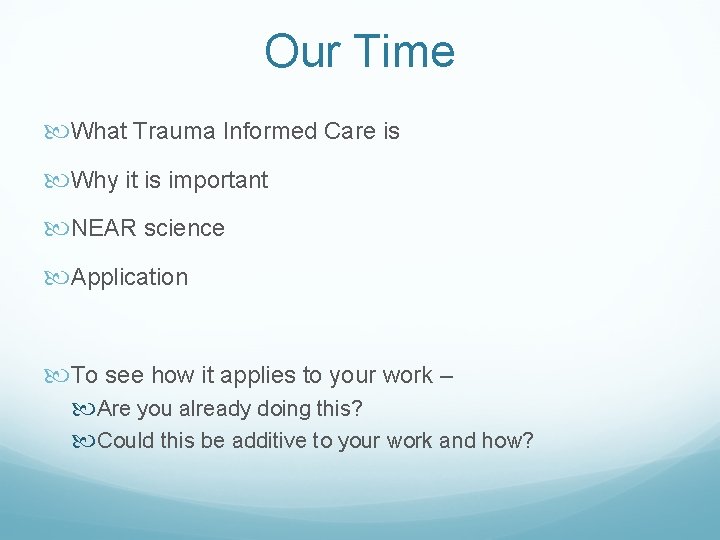 Our Time

What Trauma Informed Care is

Why it is important

NEAR science

Application

To see how it applies to your work –

Are you already doing this?

Could this be additive to your work and how?